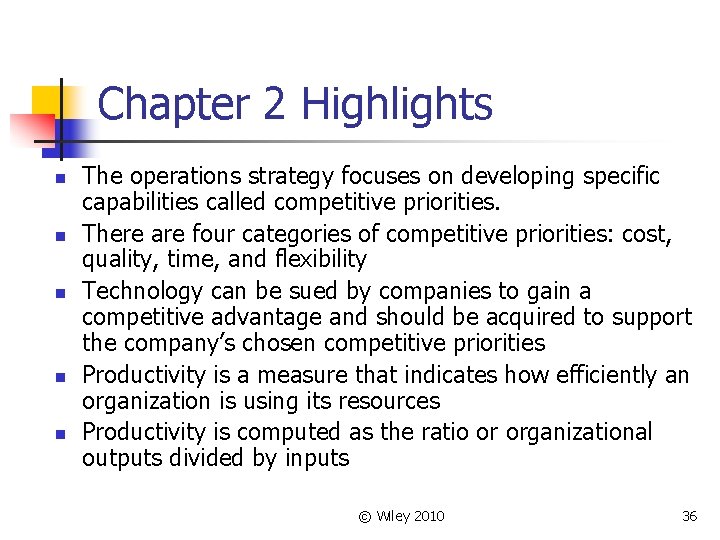 Chapter 2 Highlights

- The operations strategy focuses on developing specific capabilities called competitive priorities.
- There are four categories of competitive priorities: cost, quality, time, and flexibility
- Technology can be sued by companies to gain a competitive advantage and should be acquired to support the company's chosen competitive priorities
- Productivity is a measure that indicates how efficiently an organization is using its resources
- Productivity is computed as the ratio or organizational outputs divided by inputs

© Wiley 2010

36